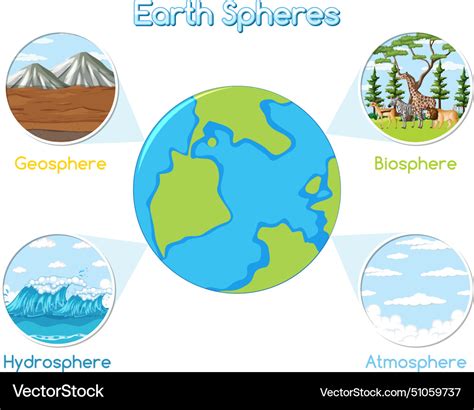 Earth Spheres

Geosphere

Biosphere

Hydrosphere

Atmosphere

VectorStock

VectorStock.com/51059737